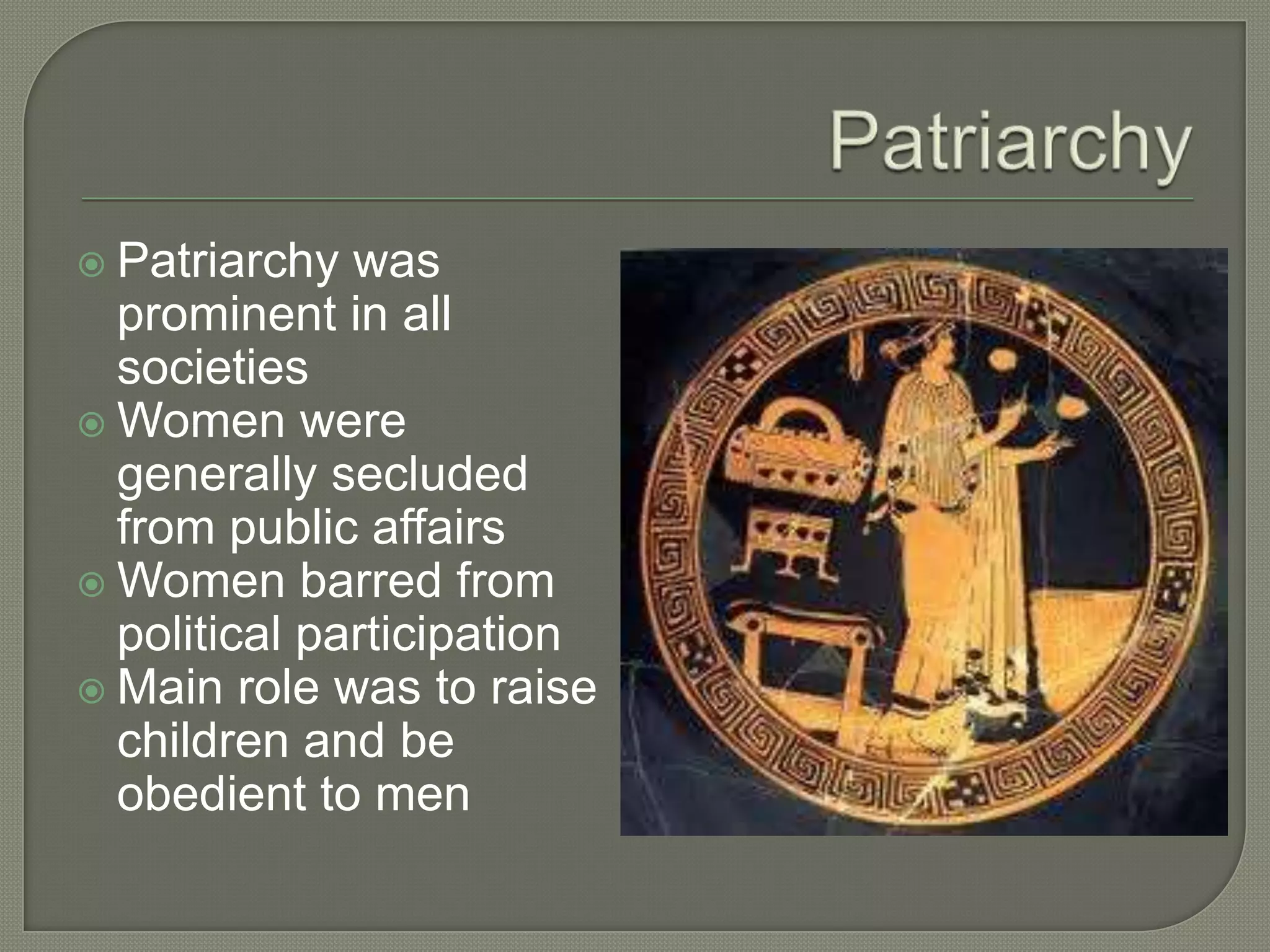 Patriarchy

Patriarchy was prominent in all societies
Women were generally secluded from public affairs
Women barred from political participation
Main role was to raise children and be obedient to men